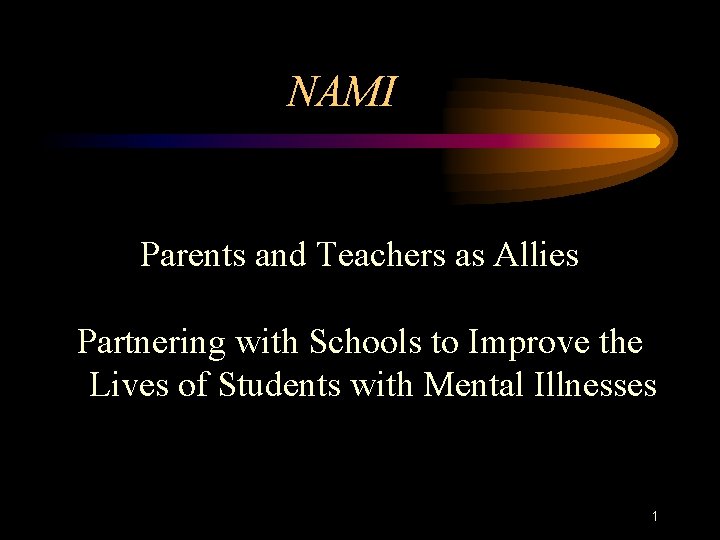 NAMI

Parents and Teachers as Allies

Partnering with Schools to Improve the Lives of Students with Mental Illnesses

1